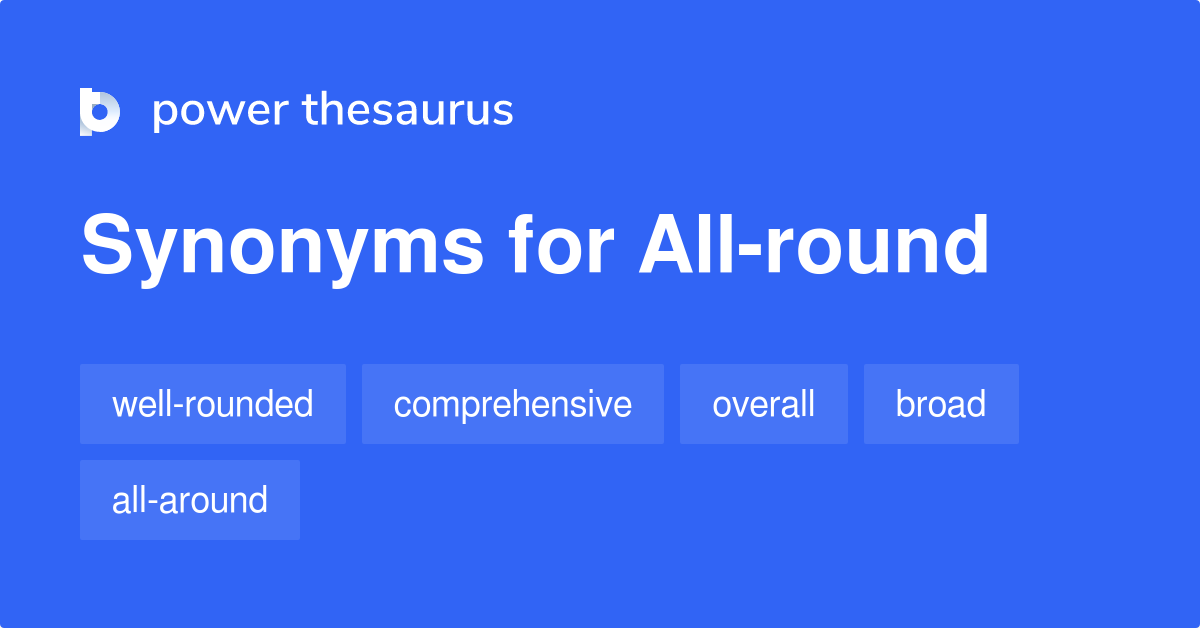 power thesaurus

Synonyms for All-round

well-rounded
comprehensive
overall
broad
all-around